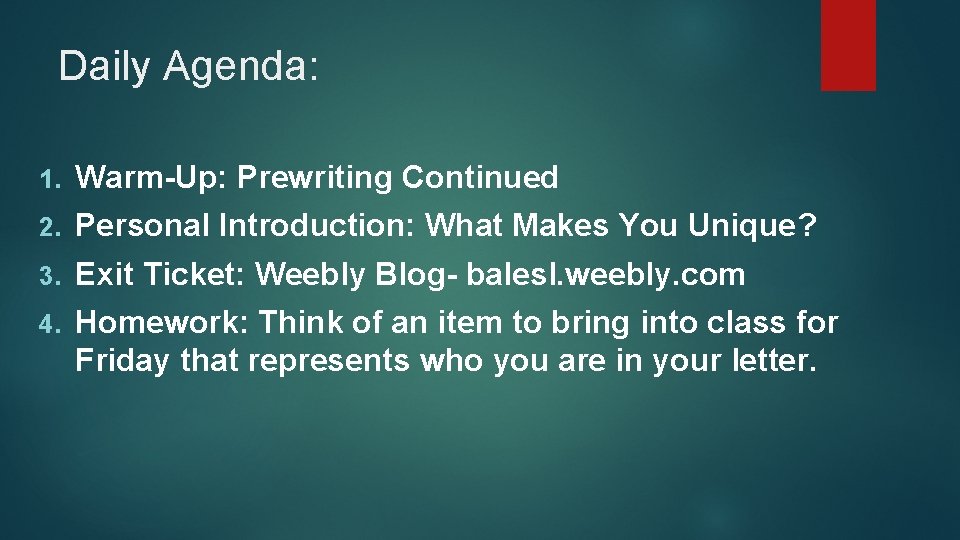 Daily Agenda:

1. Warm-Up: Prewriting Continued
2. Personal Introduction: What Makes You Unique?
3. Exit Ticket: Weebly Blog- balesl.weebly.com
4. Homework: Think of an item to bring into class for Friday that represents who you are in your letter.